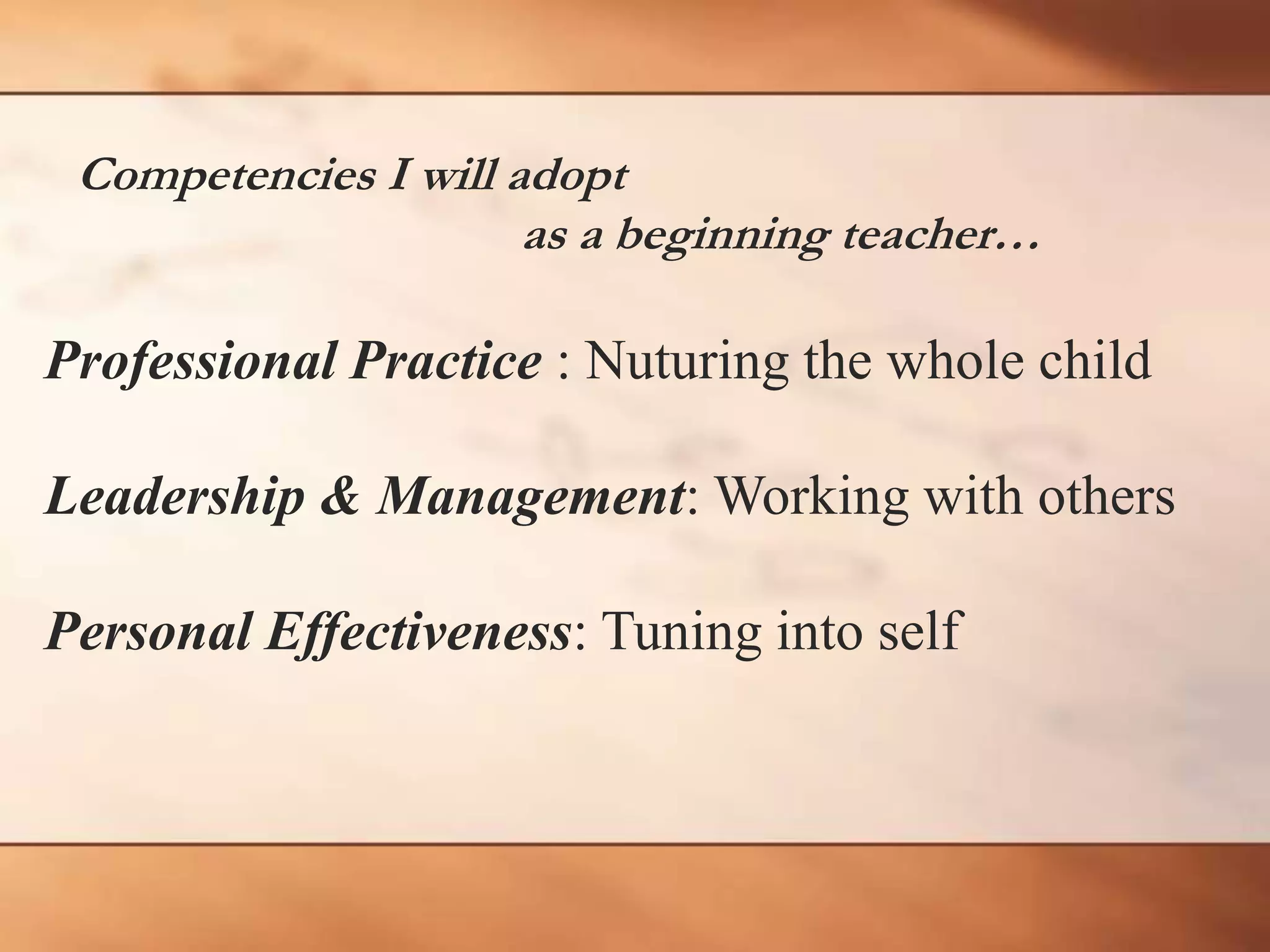 Competencies I will adopt as a beginning teacher…

Professional Practice : Nuturing the whole child

Leadership & Management: Working with others

Personal Effectiveness: Tuning into self